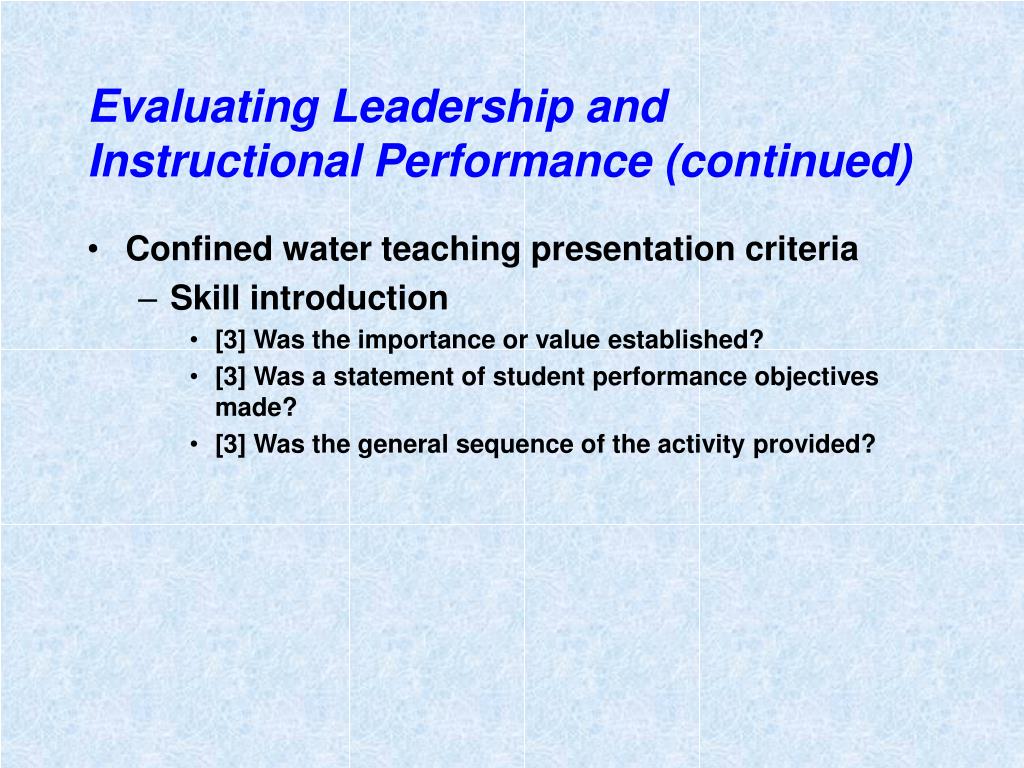 Evaluating Leadership and Instructional Performance (continued)

• Confined water teaching presentation criteria
– Skill introduction
• [3] Was the importance or value established?
• [3] Was a statement of student performance objectives made?
• [3] Was the general sequence of the activity provided?